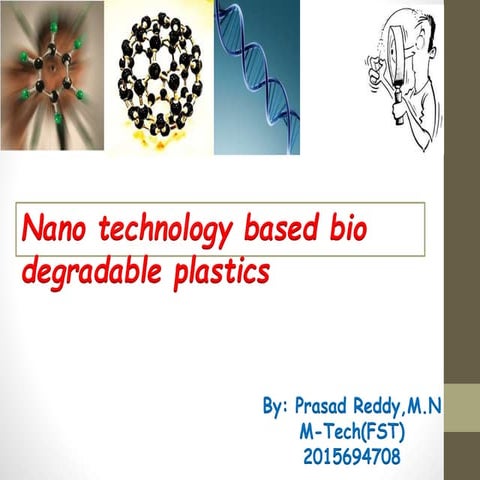 Nano technology based bio degradable plastics

By: Prasad Reddy,M.N
M-Tech(FST)
2015694708